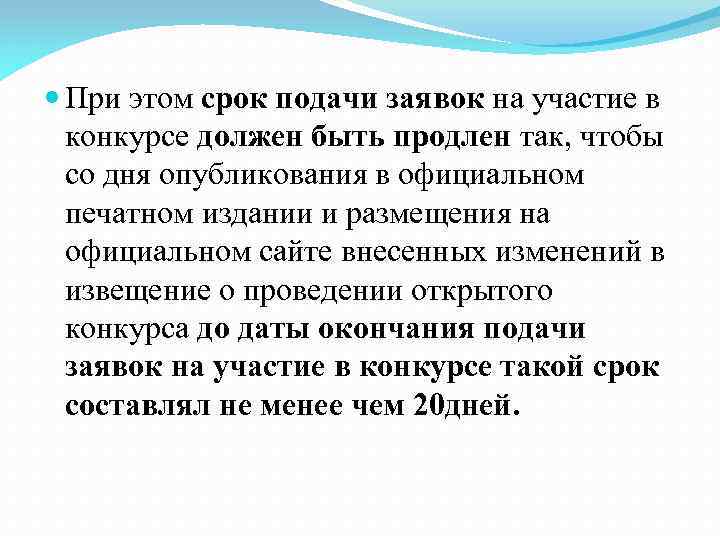 При этом срок подачи заявок на участие в конкурсе должен быть продлен так, чтобы со дня опубликования в официальном печатном издании и размещения на официальном сайте внесенных изменений в извещение о проведении открытого конкурса до даты окончания подачи заявок на участие в конкурсе такой срок составлял не менее чем 20дней.